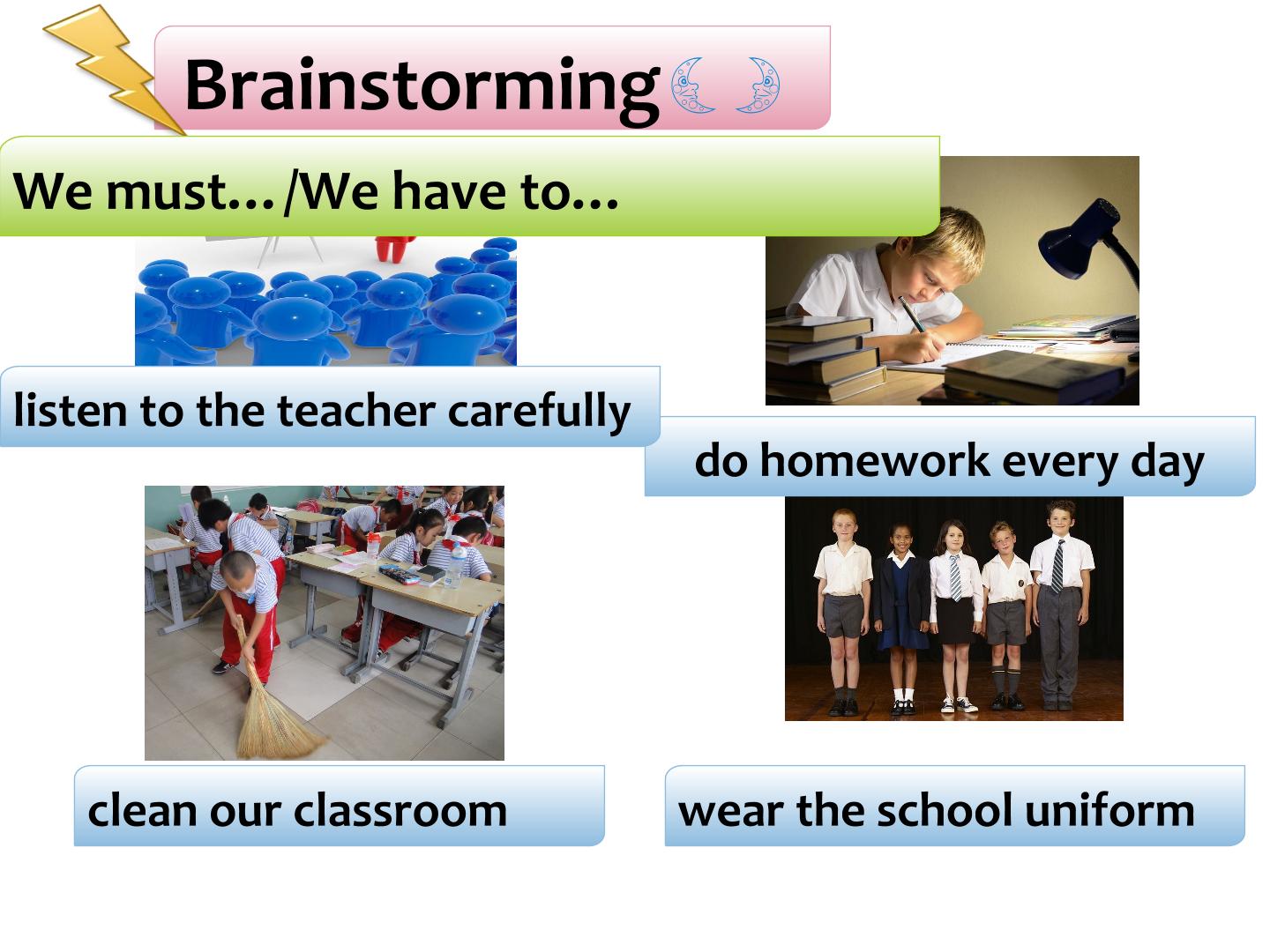 Brainstorming

We must…/We have to…

listen to the teacher carefully

do homework every day

clean our classroom

wear the school uniform